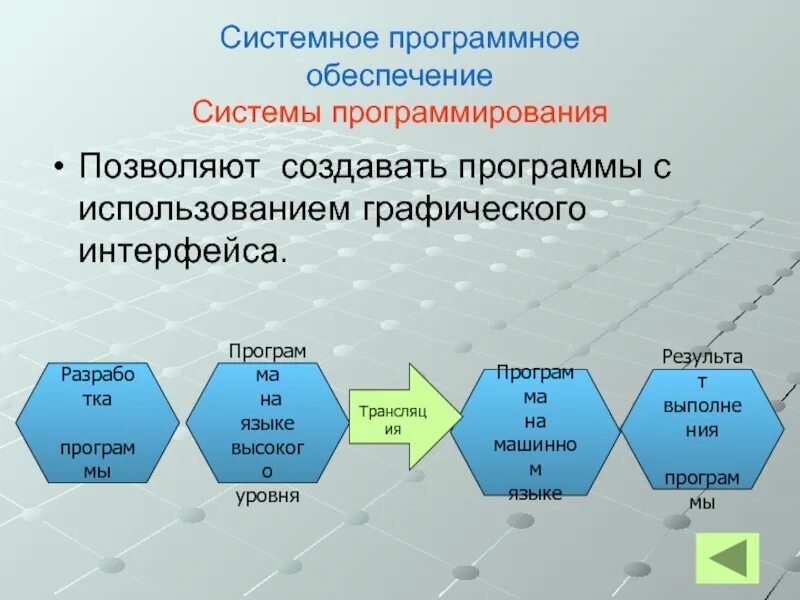 Системное программное обеспечение
Системы программирования

• Позволяют создавать программы с использованием графического интерфейса.

Разработка программы

Программа на языке высокого уровня

Трансляция

Программа на машинном языке

Результат выполнения программы